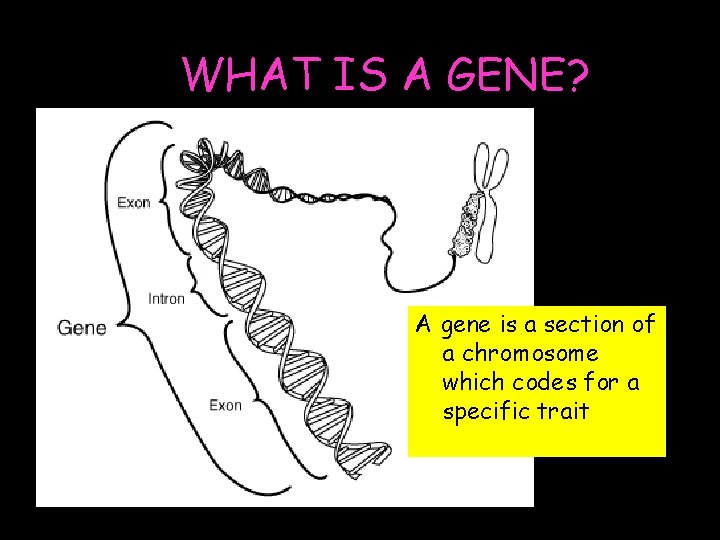 WHAT IS A GENE?

Exon

Intron

Gene

Exon

A gene is a section of a chromosome which codes for a specific trait